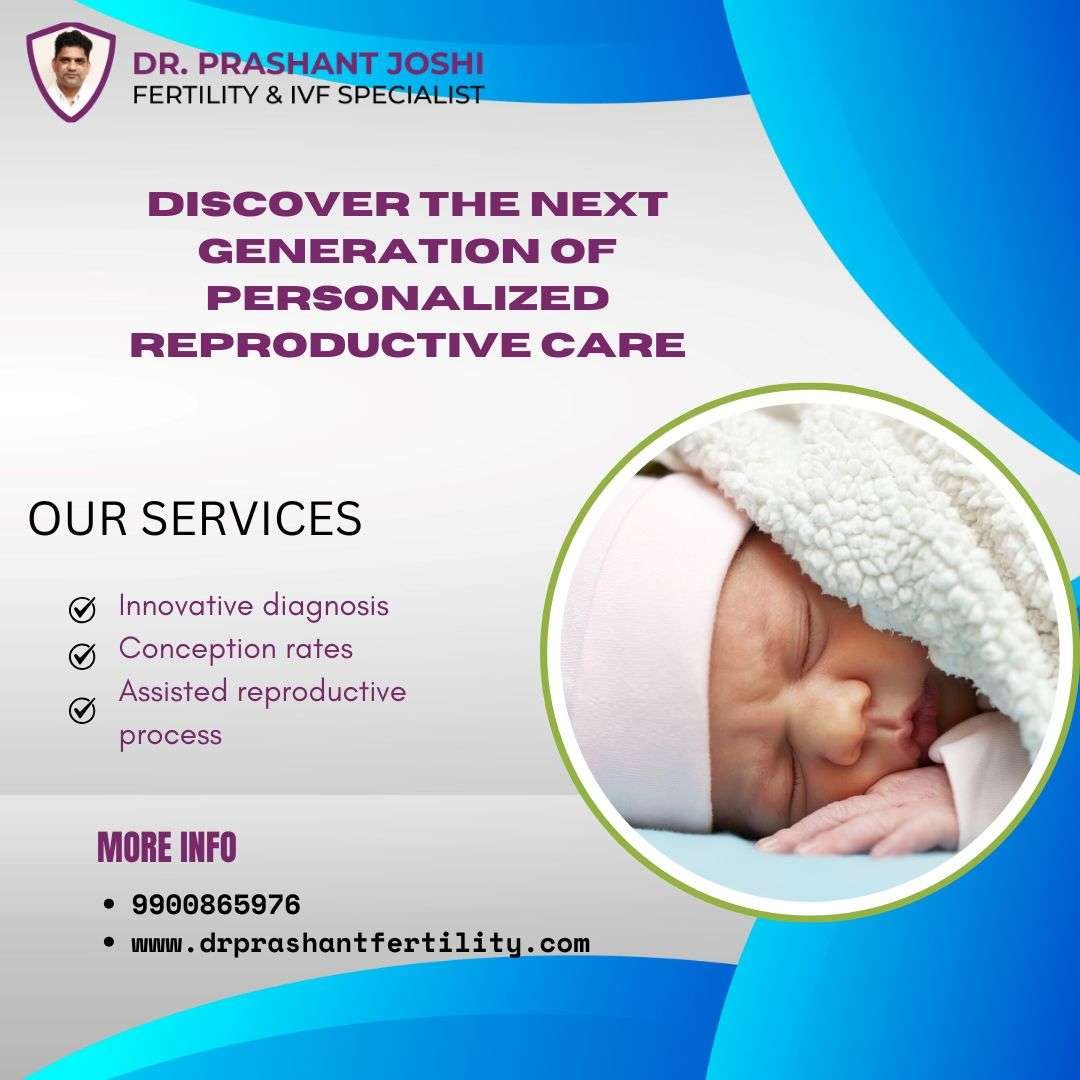 DR. PRASHANT JOSHI
FERTILITY & IVF SPECIALIST

DISCOVER THE NEXT GENERATION OF PERSONALIZED REPRODUCTIVE CARE

OUR SERVICES

Innovative diagnosis
Conception rates
Assisted reproductive process

MORE INFO

• 9900865976
• www.drprashantfertility.com